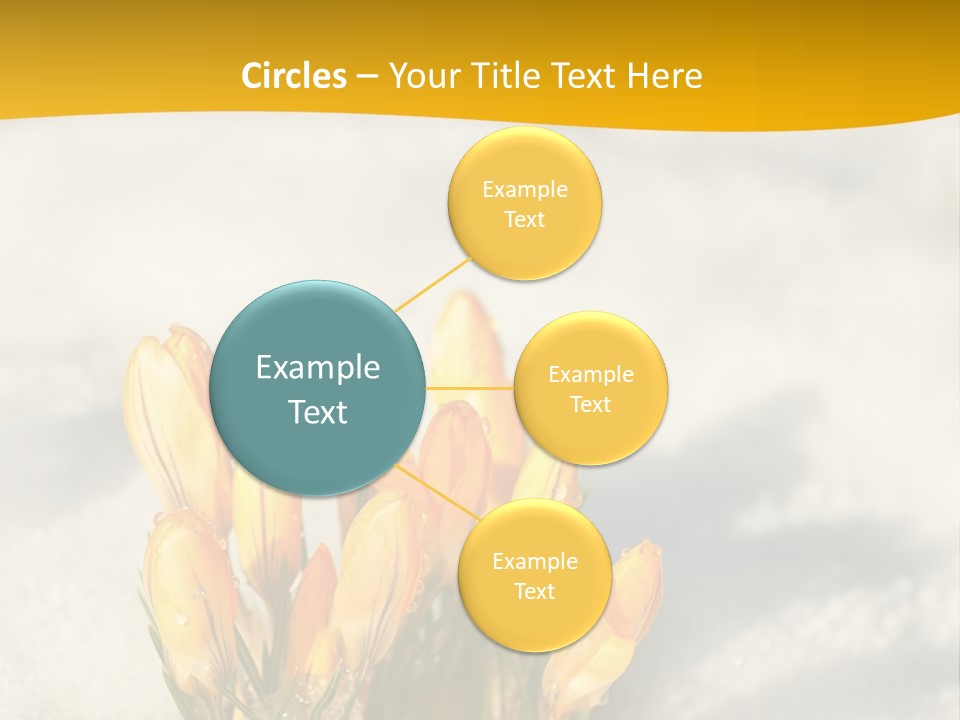 Circles – Your Title Text Here

Example Text

Example Text

Example Text

Example Text